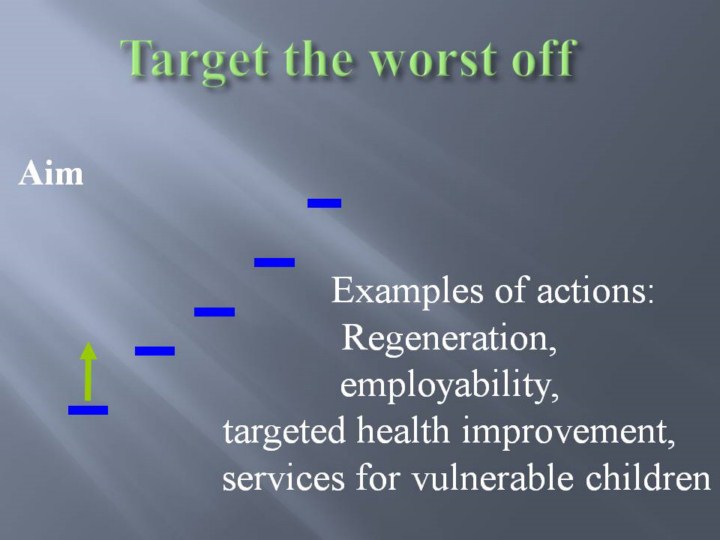 Target the worst off

Aim

Examples of actions:
Regeneration,
employability,
targeted health improvement,
services for vulnerable children